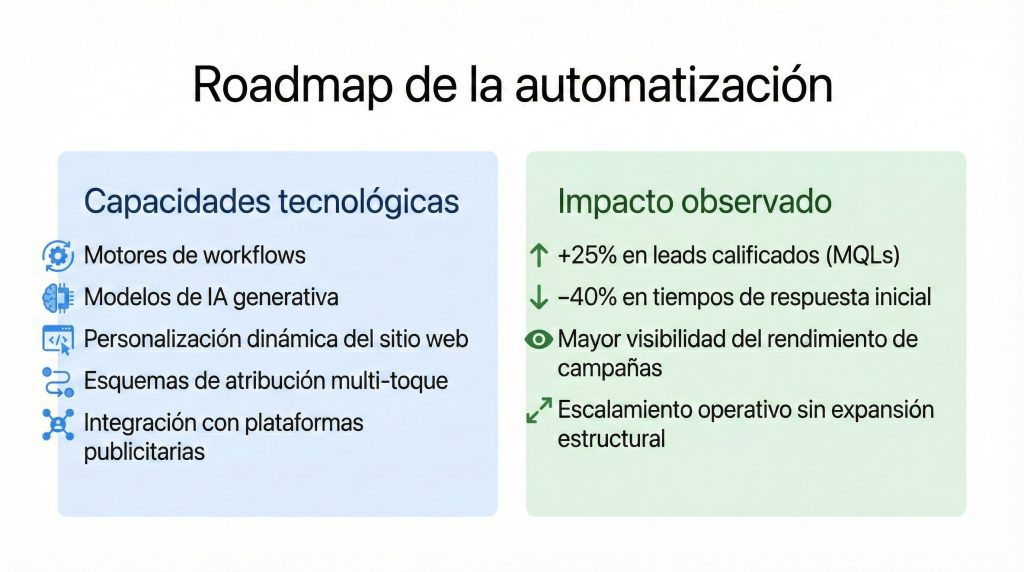 Roadmap de la automatización

Capacidades tecnológicas

Motores de workflows

Modelos de IA generativa

Personalización dinámica del sitio web

Esquemas de atribución multi-toque

Integración con plataformas publicitarias

Impacto observado

+25% en leads calificados (MQLs)

−40% en tiempos de respuesta inicial

Mayor visibilidad del rendimiento de campañas

Escalamiento operativo sin expansión estructural